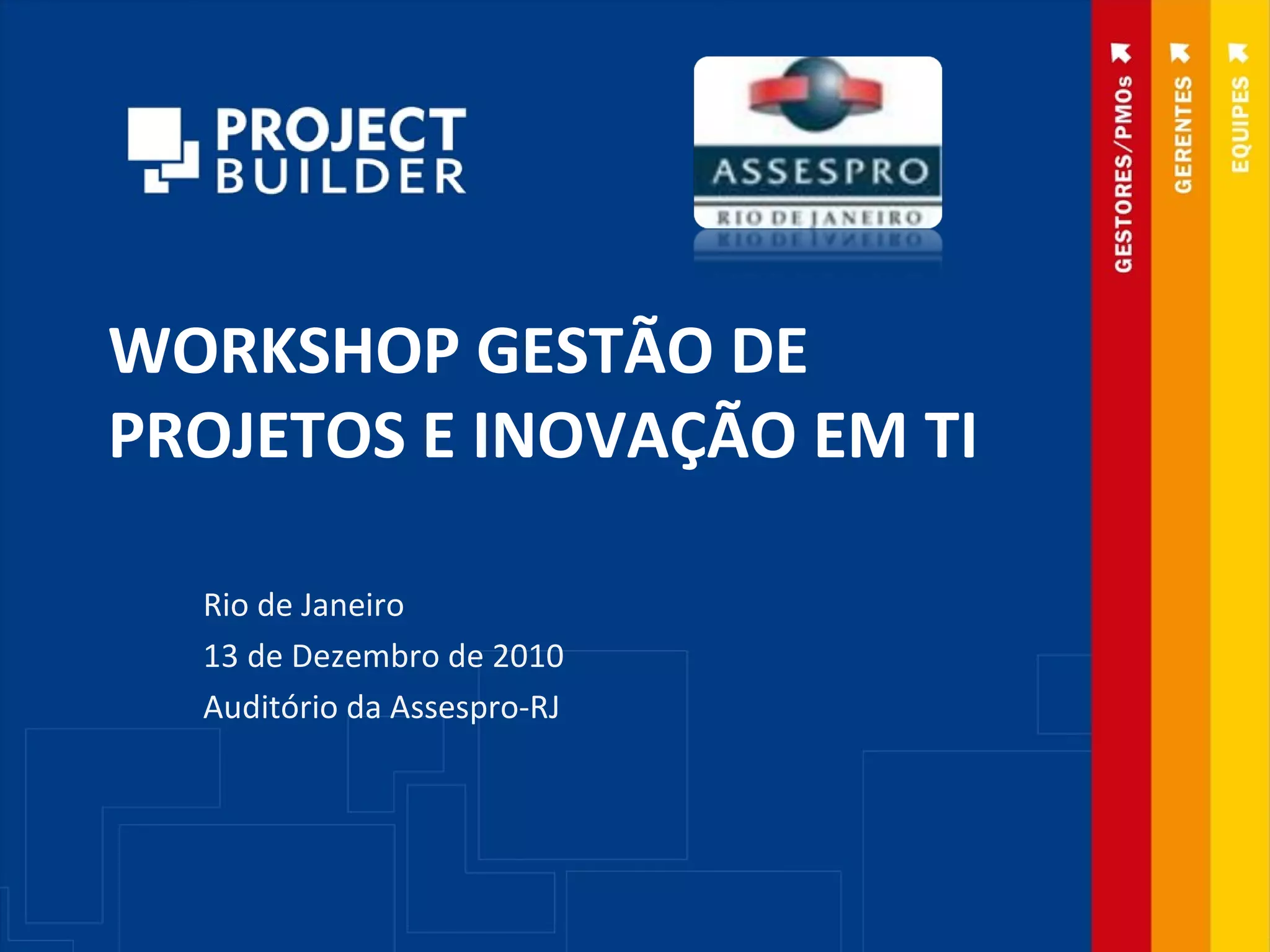 PROJECT BUILDER

ASSESPRO
RIO DE JANEIRO

GESTORES/PMOs
GERENTES
EQUIPES

WORKSHOP GESTÃO DE PROJETOS E INOVAÇÃO EM TI

Rio de Janeiro
13 de Dezembro de 2010
Auditório da Assespro-RJ